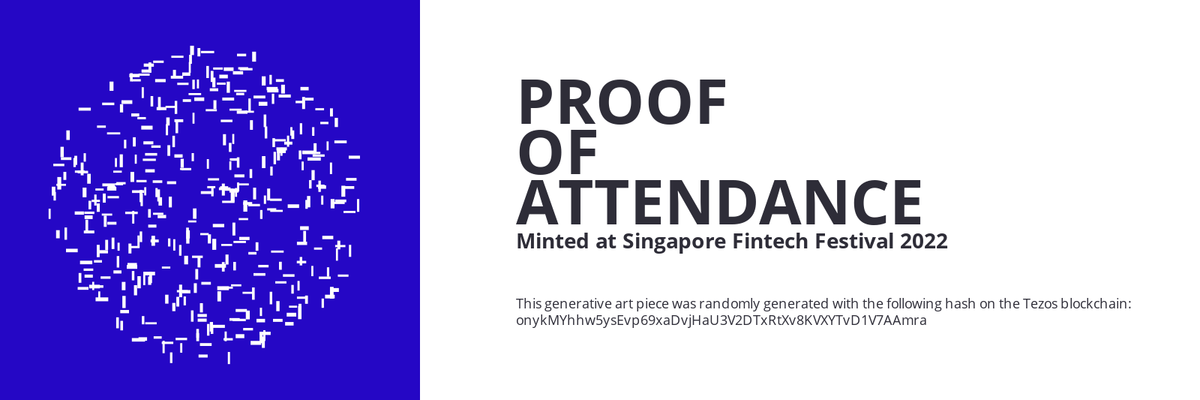 PROOF
OF
ATTENDANCE
Minted at Singapore Fintech Festival 2022

This generative art piece was randomly generated with the following hash on the Tezos blockchain:
onykMYhhw5ysEvp69xaDvjHaU3V2DTxRtXv8KVXYTvD1V7AAmra